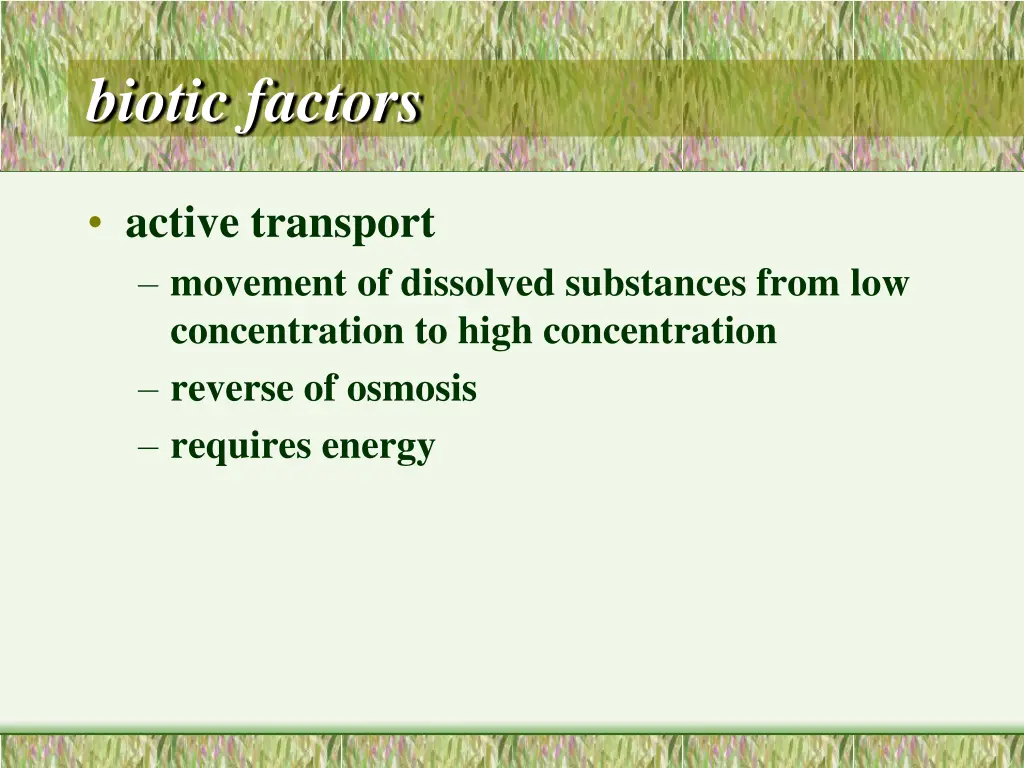 biotic factors

• active transport
– movement of dissolved substances from low concentration to high concentration
– reverse of osmosis
– requires energy